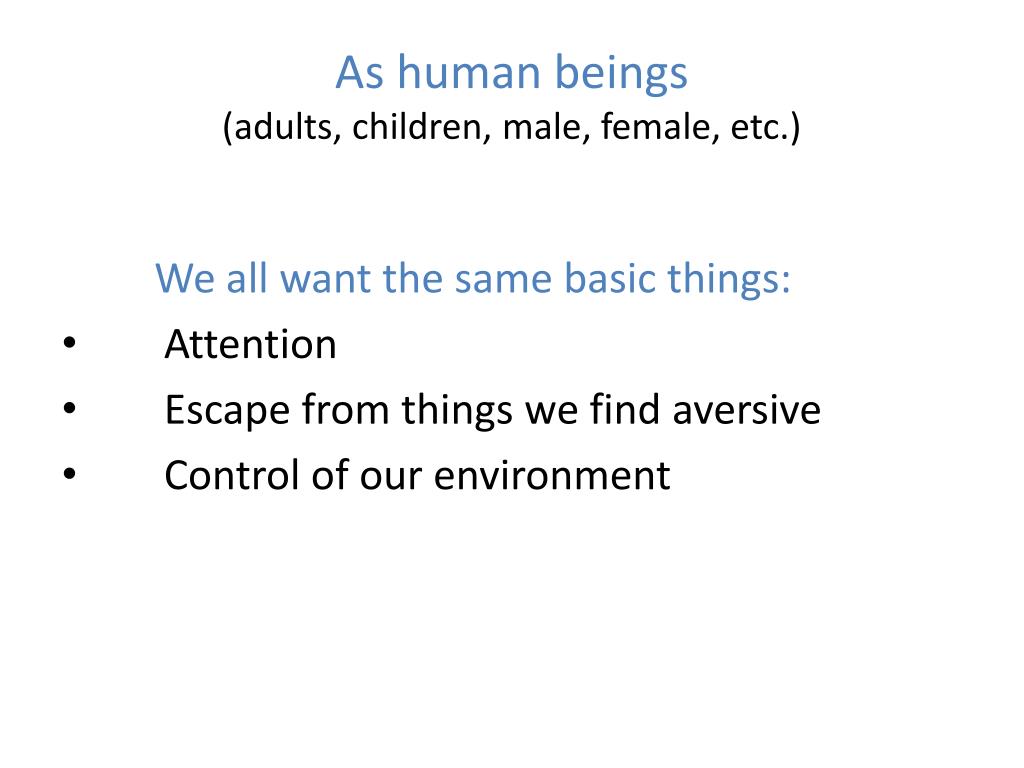 As human beings
(adults, children, male, female, etc.)

We all want the same basic things:
• Attention
• Escape from things we find aversive
• Control of our environment